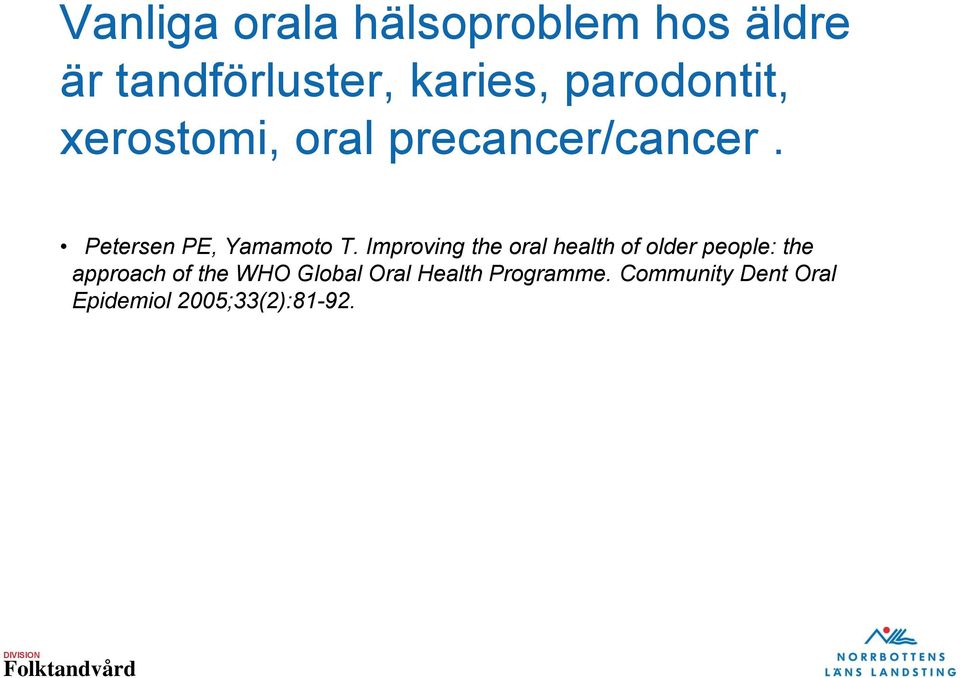 Vanliga orala hälsoproblem hos äldre är tandförluster, karies, parodontit, xerostomi, oral precancer/cancer .

• Petersen PE, Yamamoto T. Improving the oral health of older people: the approach of the WHO Global Oral Health Programme. Community Dent Oral Epidemiol 2005;33(2):81-92.

DIVISION
Folktandvård

NORRBOTTENS
LÄNS LANDSTING